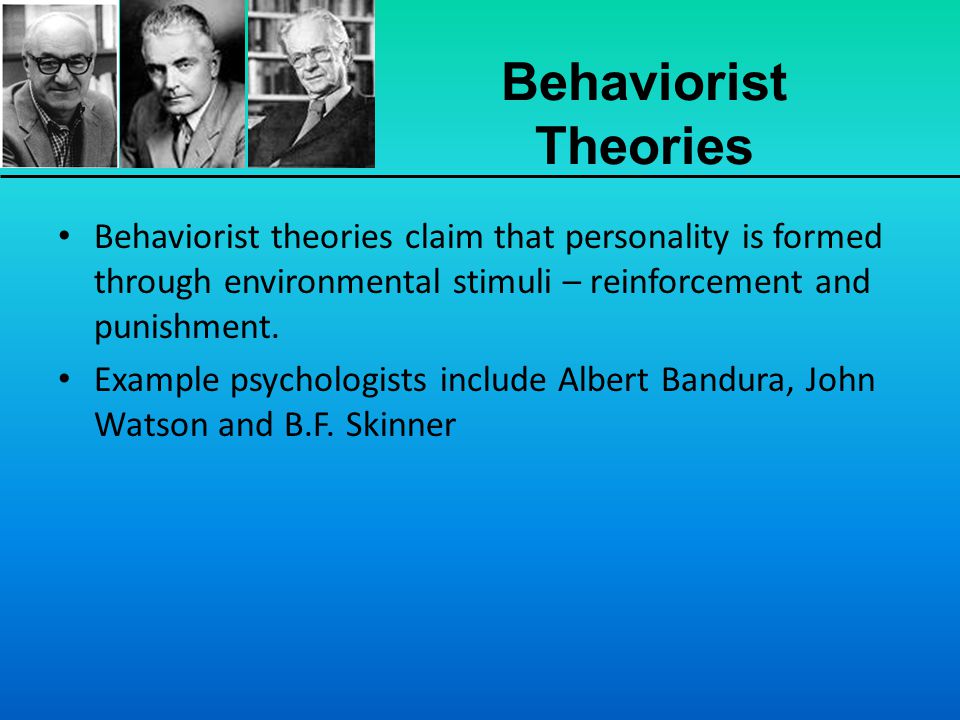 Behaviorist Theories

• Behaviorist theories claim that personality is formed through environmental stimuli – reinforcement and punishment.

• Example psychologists include Albert Bandura, John Watson and B.F. Skinner